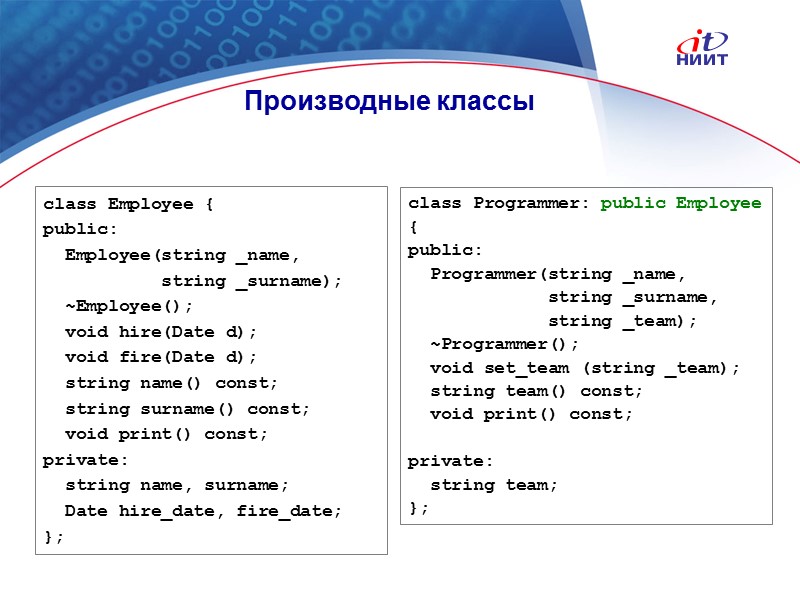 it
НИИТ

Производные классы

class Employee {
public:
  Employee(string _name,
           string _surname);
  ~Employee();
  void hire(Date d);
  void fire(Date d);
  string name() const;
  string surname() const;
  void print() const;
private:
  string name, surname;
  Date hire_date, fire_date;
};

class Programmer: public Employee
{
public:
  Programmer(string _name,
             string _surname,
             string _team);
  ~Programmer();
  void set_team (string _team);
  string team() const;
  void print() const;

private:
  string team;
};